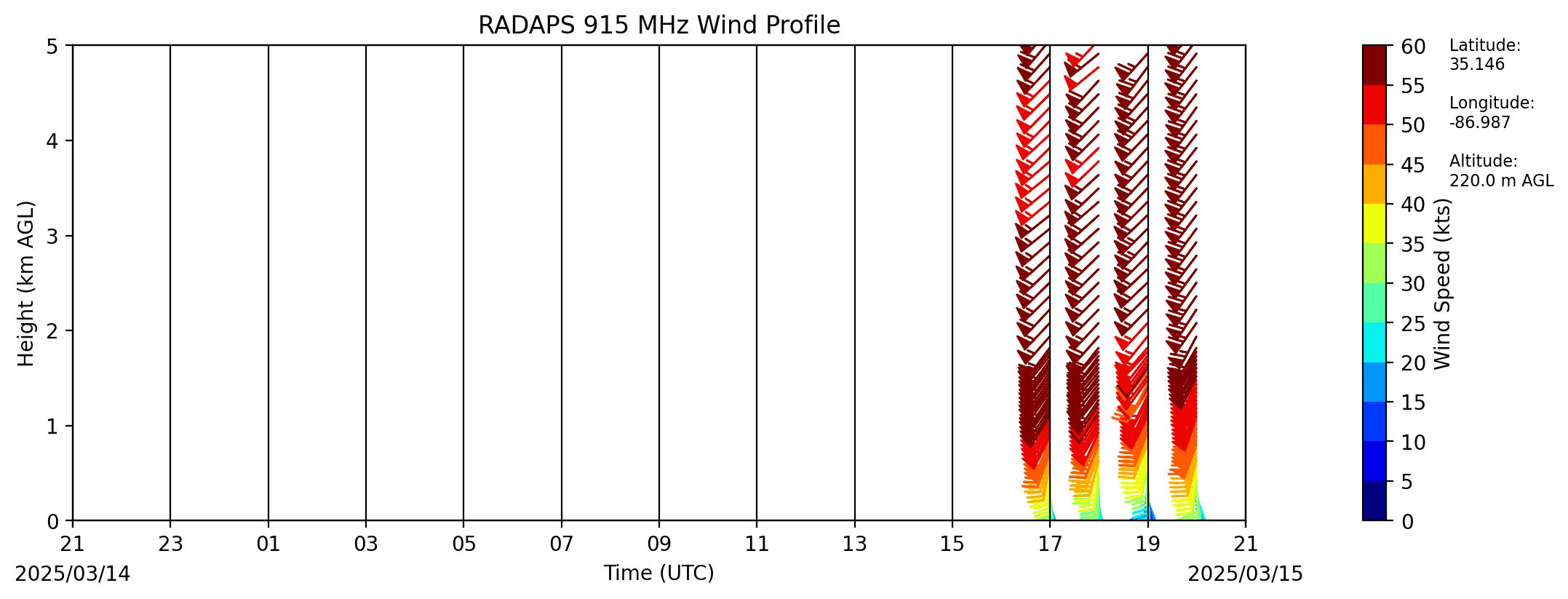 RADAPS 915 MHz Wind Profile

Height (km AGL)

5
4
3
2
1
0

21
23
01
03
05
07
09
11
13
15
17
19
21

2025/03/14
Time (UTC)
2025/03/15

60
55
50
45
40
35
30
25
20
15
10
5
0

Wind Speed (kts)

Latitude:
35.146

Longitude:
-86.987

Altitude:
220.0 m AGL